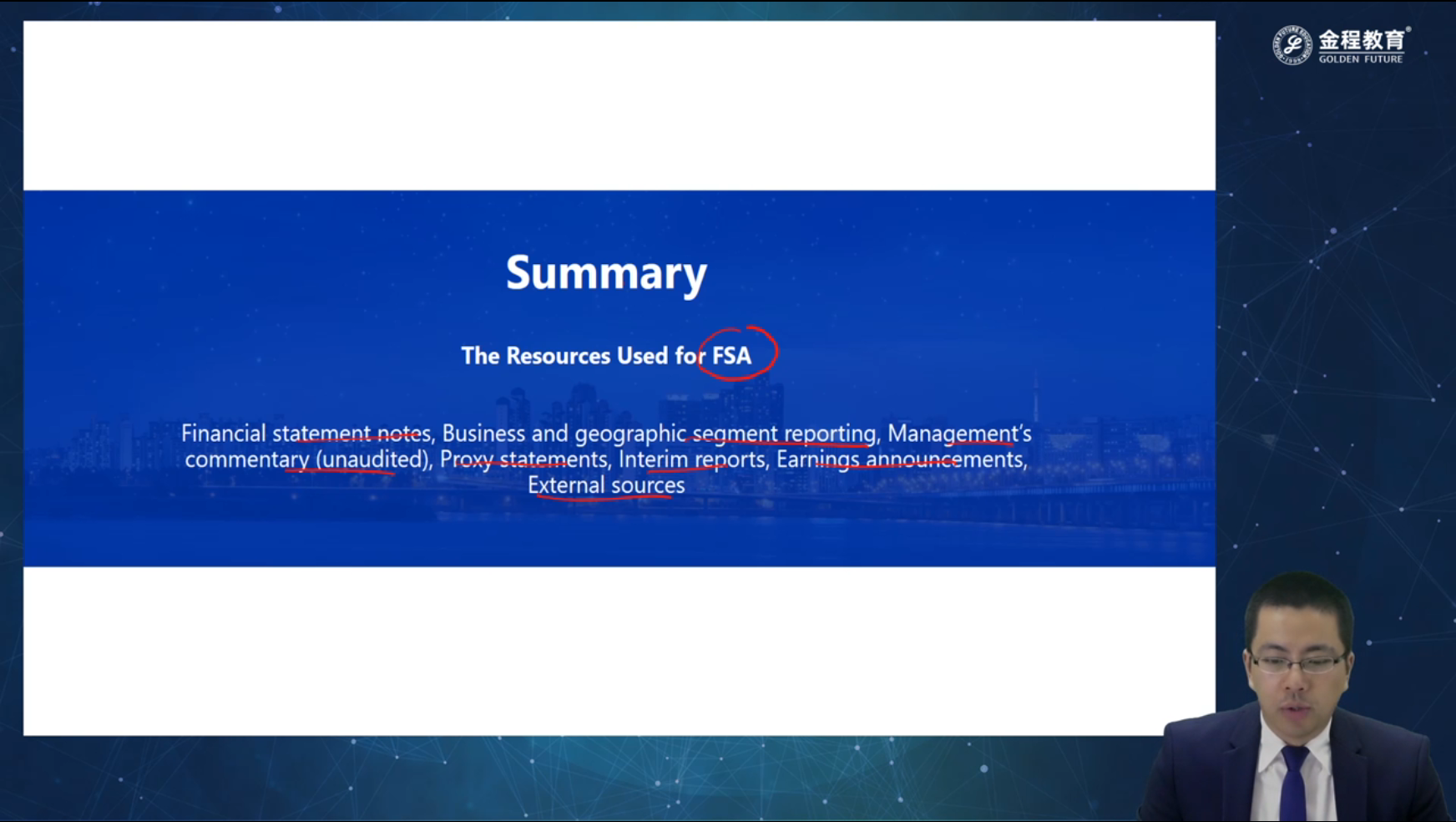 金程教育
GOLDEN FUTURE

Summary

The Resources Used for FSA

Financial statement notes, Business and geographic segment reporting, Management's commentary (unaudited), Proxy statements, Interim reports, Earnings announcements, External sources